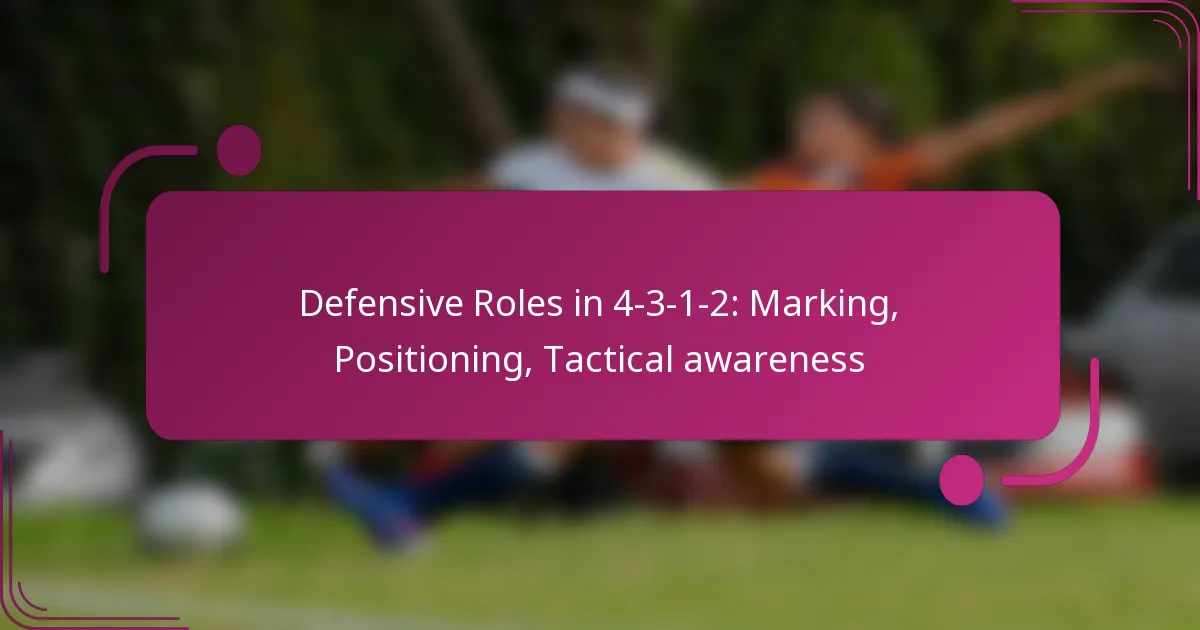 Defensive Roles in 4-3-1-2: Marking, Positioning, Tactical awareness